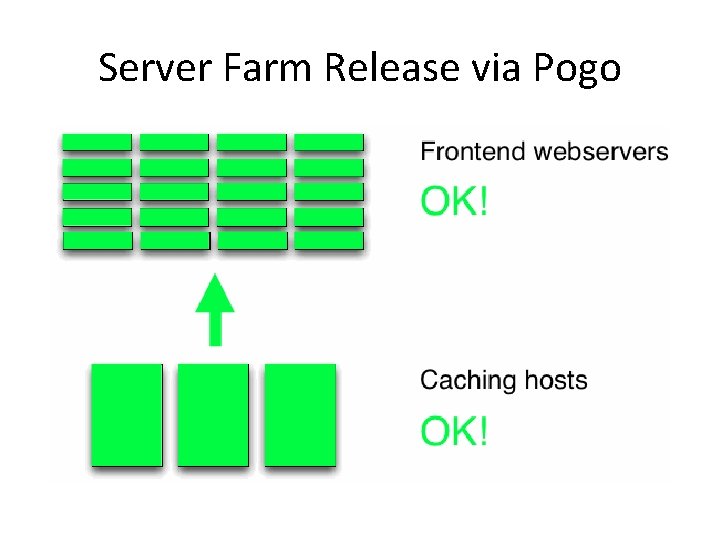 Server Farm Release via Pogo

Frontend webservers

OK!

Caching hosts

OK!